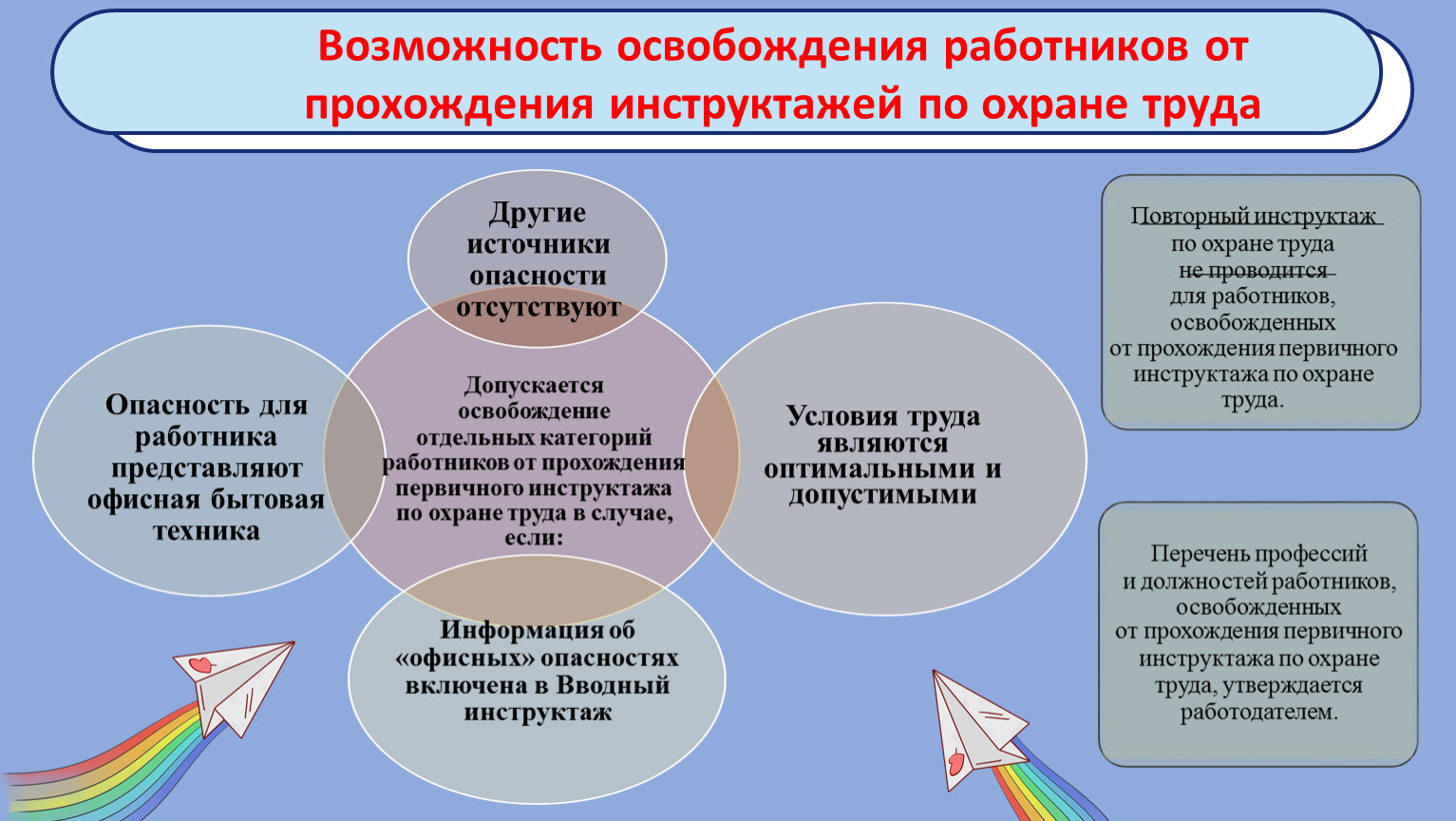 Возможность освобождения работников от прохождения инструктажей по охране труда

Другие источники опасности отсутствуют

Опасность для работника представляют офисная бытовая техника

Допускается освобождение отдельных категорий работников от прохождения первичного инструктажа по охране труда в случае, если:

Условия труда являются оптимальными и допустимыми

Информация об «офисных» опасностях включена в Вводный инструктаж

Повторный инструктаж по охране труда не проводится для работников, освобожденных от прохождения первичного инструктажа по охране труда.

Перечень профессий и должностей работников, освобожденных от прохождения первичного инструктажа по охране труда, утверждается работодателем.